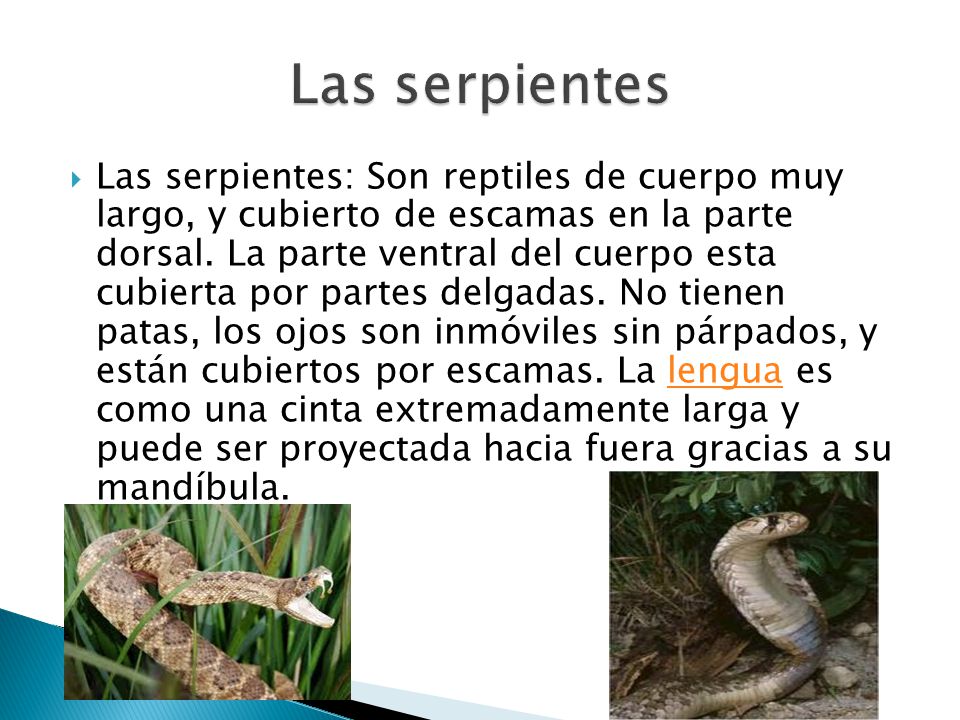 Las serpientes

Las serpientes: Son reptiles de cuerpo muy largo, y cubierto de escamas en la parte dorsal. La parte ventral del cuerpo esta cubierta por partes delgadas. No tienen patas, los ojos son inmóviles sin párpados, y están cubiertos por escamas. La lengua es como una cinta extremadamente larga y puede ser proyectada hacia fuera gracias a su mandíbula.